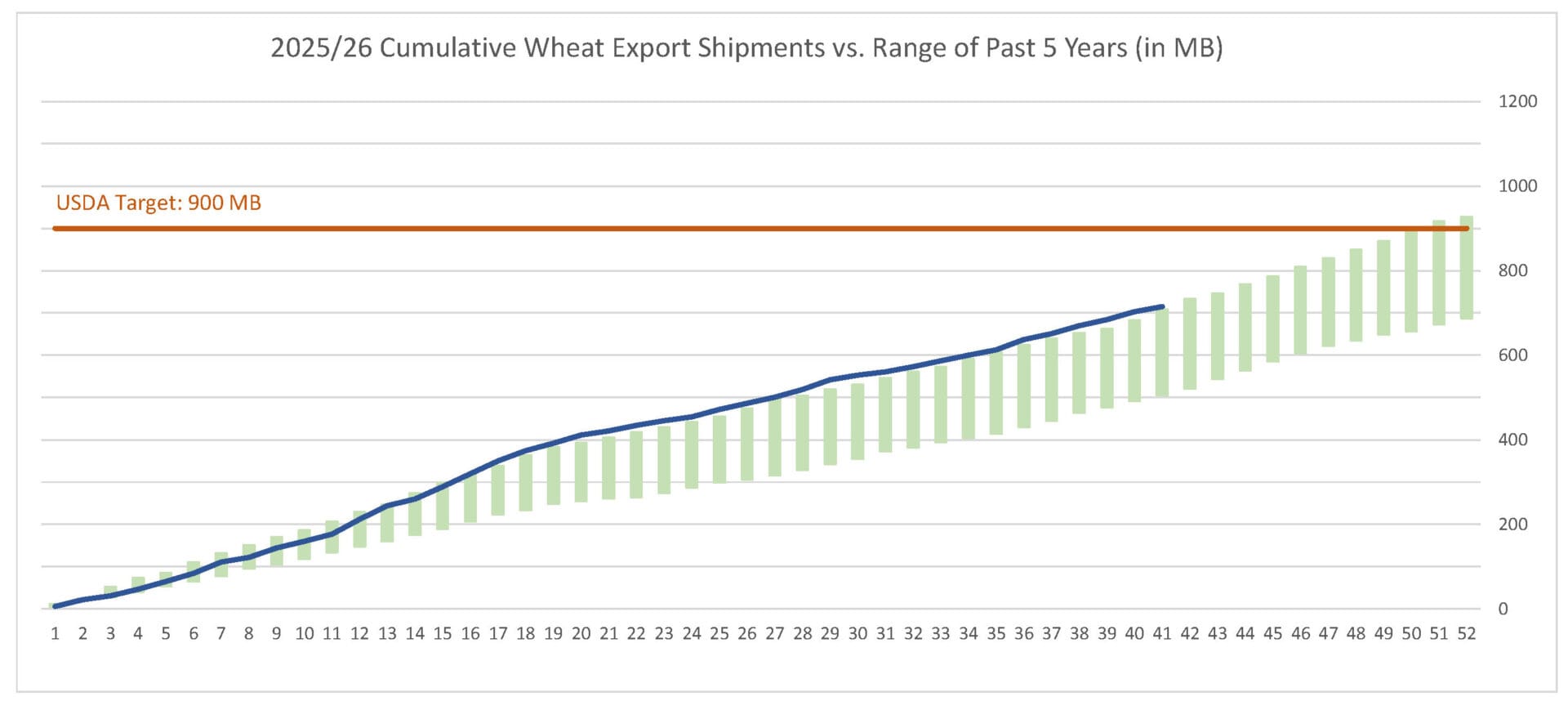 2025/26 Cumulative Wheat Export Shipments vs. Range of Past 5 Years (in MB)

USDA Target: 900 MB

1200
1000
800
600
400
200
0

1 2 3 4 5 6 7 8 9 10 11 12 13 14 15 16 17 18 19 20 21 22 23 24 25 26 27 28 29 30 31 32 33 34 35 36 37 38 39 40 41 42 43 44 45 46 47 48 49 50 51 52